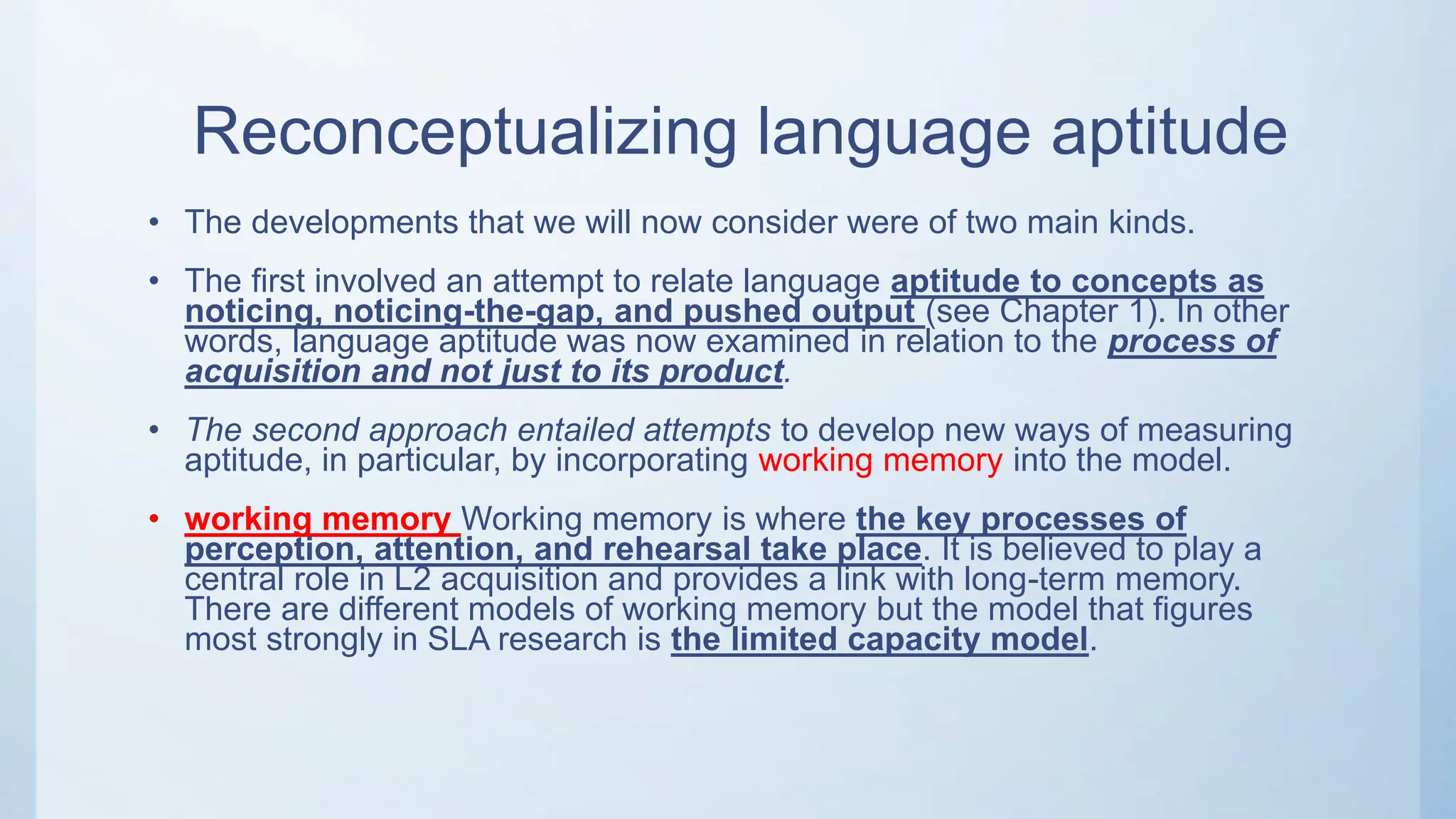 Reconceptualizing language aptitude

• The developments that we will now consider were of two main kinds.

• The first involved an attempt to relate language aptitude to concepts as noticing, noticing-the-gap, and pushed output (see Chapter 1). In other words, language aptitude was now examined in relation to the process of acquisition and not just to its product.

• The second approach entailed attempts to develop new ways of measuring aptitude, in particular, by incorporating working memory into the model.

• working memory Working memory is where the key processes of perception, attention, and rehearsal take place. It is believed to play a central role in L2 acquisition and provides a link with long-term memory. There are different models of working memory but the model that figures most strongly in SLA research is the limited capacity model.